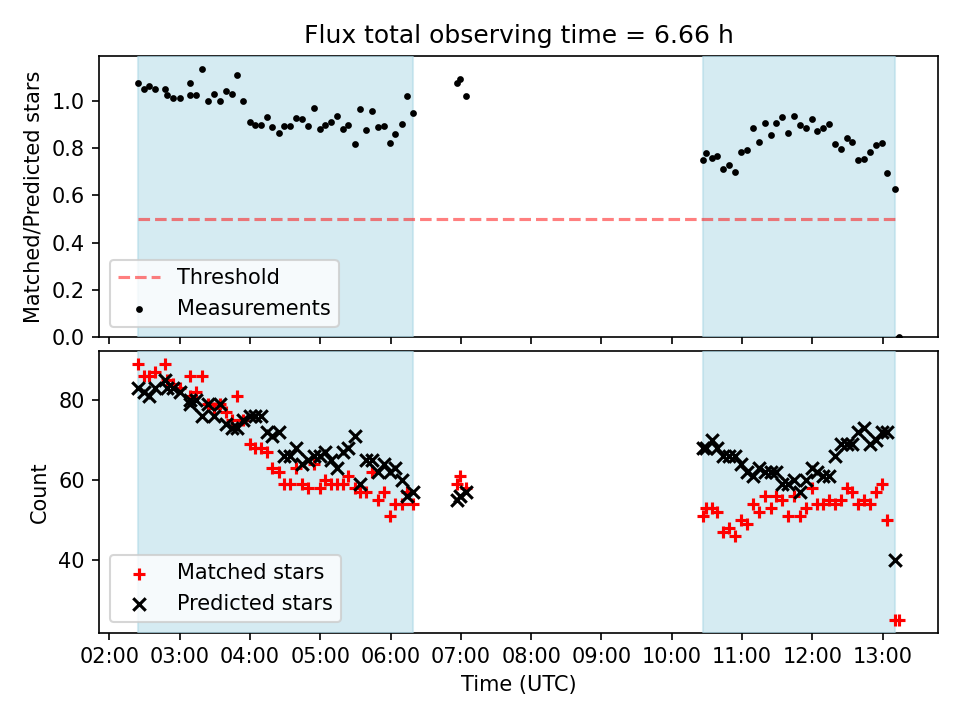 Flux total observing time = 6.66 h

Matched/Predicted stars

1.0
0.8
0.6
0.4
0.2
0.0

Threshold
Measurements

Count

80
60
40

Matched stars
Predicted stars

02:00 03:00 04:00 05:00 06:00 07:00 08:00 09:00 10:00 11:00 12:00 13:00

Time (UTC)